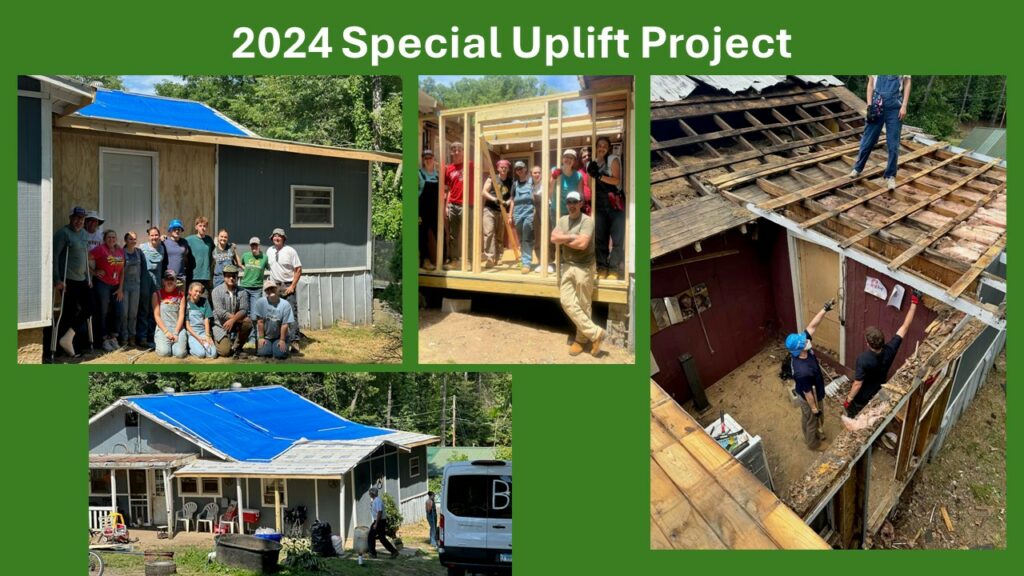 2024 Special Uplift Project